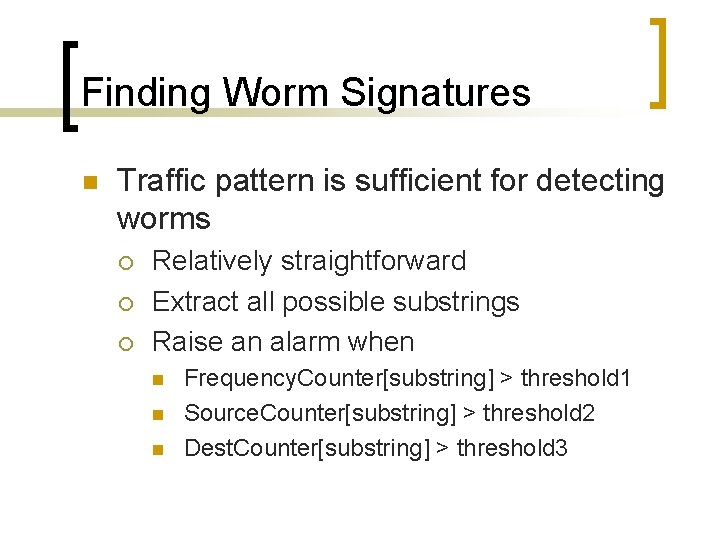 Finding Worm Signatures

Traffic pattern is sufficient for detecting worms

Relatively straightforward

Extract all possible substrings

Raise an alarm when

FrequencyCounter[substring] > threshold1

SourceCounter[substring] > threshold2

DestCounter[substring] > threshold3